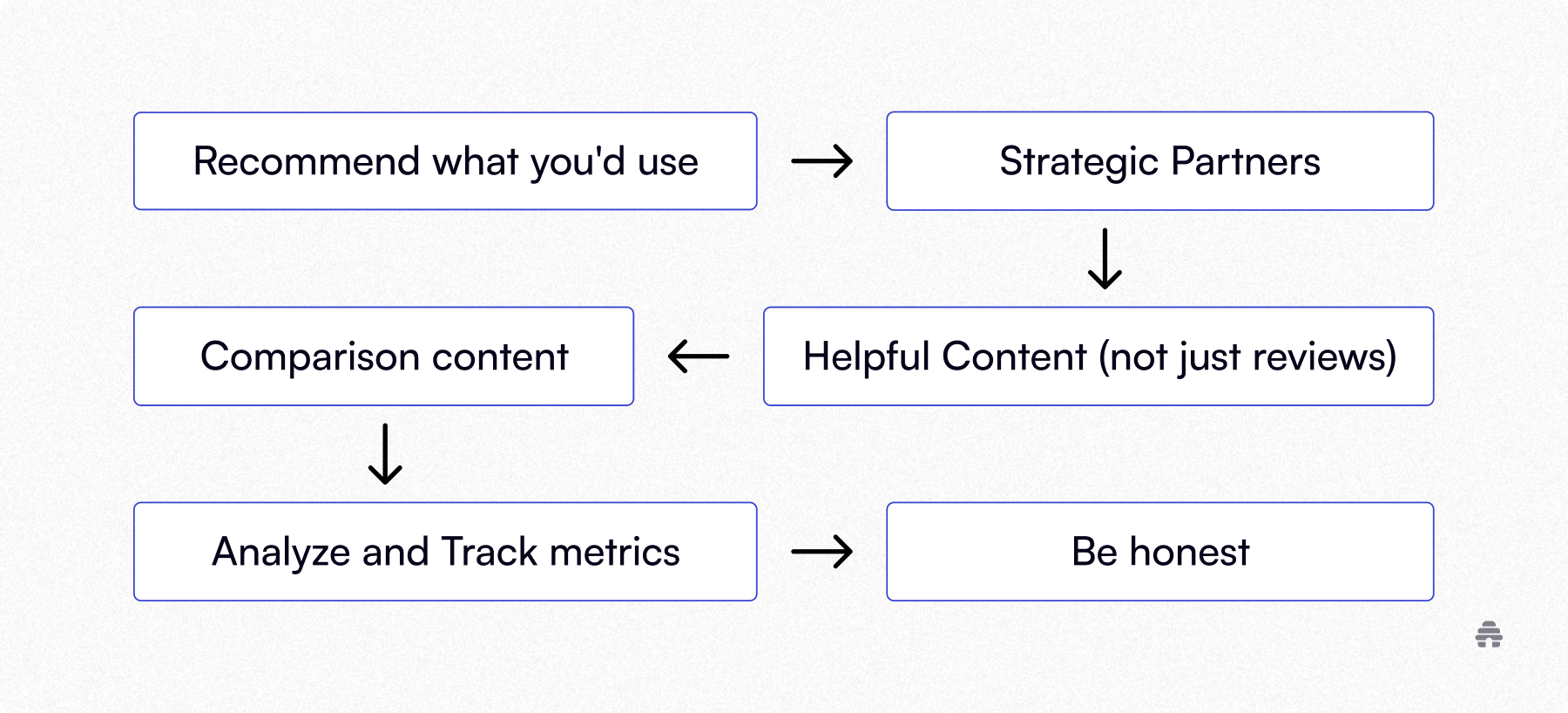 Recommend what you'd use

Strategic Partners

Helpful Content (not just reviews)

Comparison content

Analyze and Track metrics

Be honest